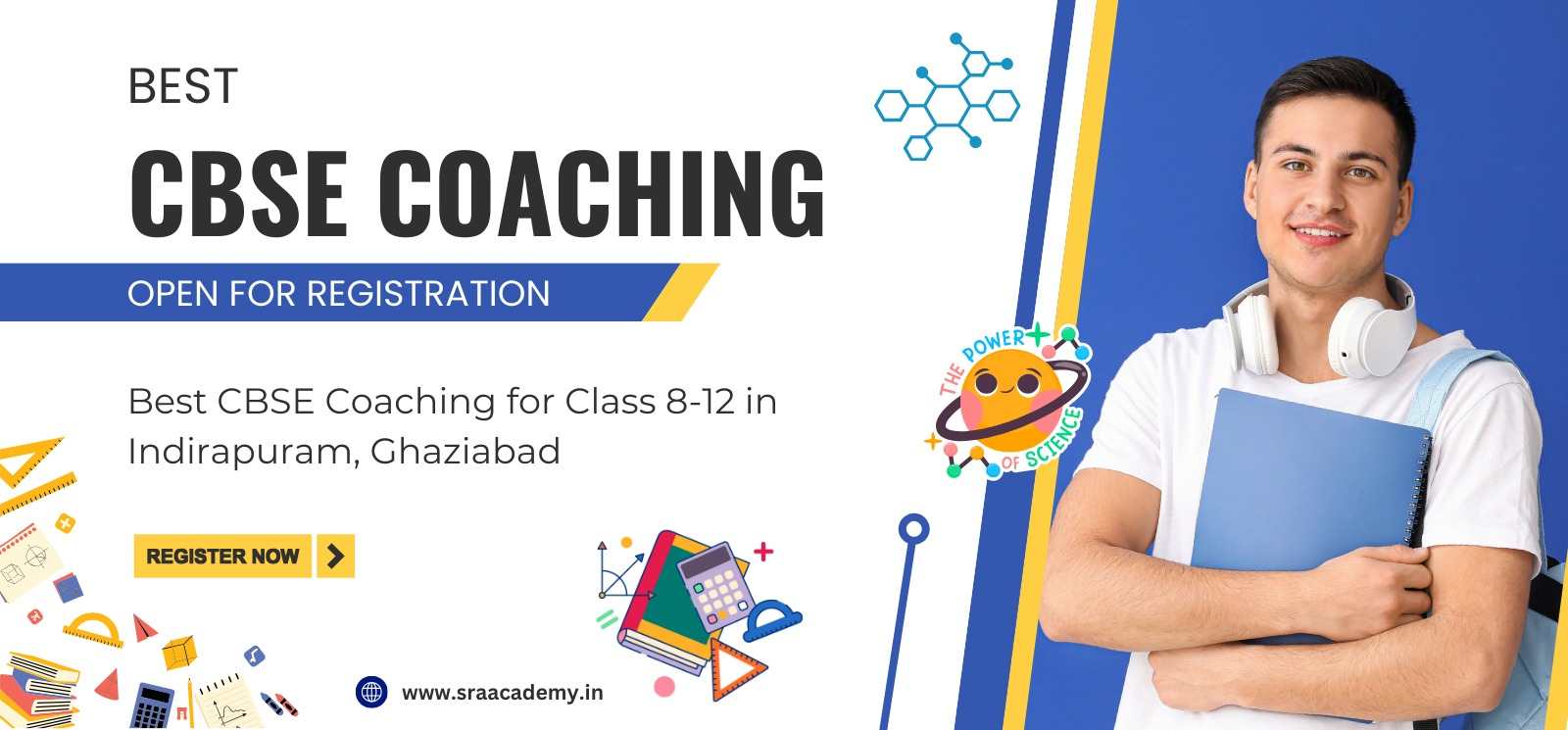 BEST

CBSE COACHING

OPEN FOR REGISTRATION

Best CBSE Coaching for Class 8-12 in Indirapuram, Ghaziabad

REGISTER NOW

THE POWER OF SCIENCE

www.sraacademy.in